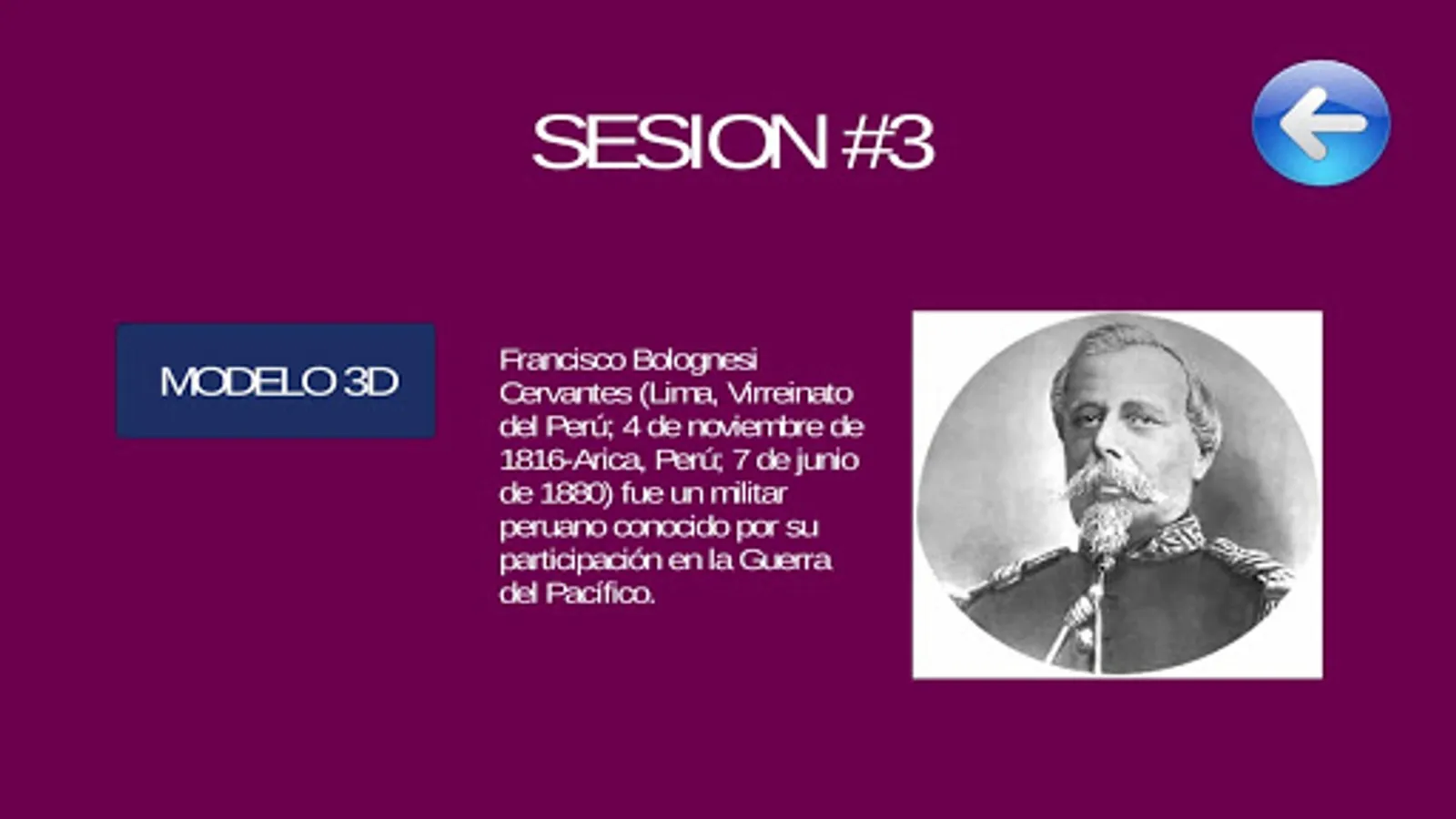 SESION #3

MODELO 3D

Francisco Bolognesi Cervantes (Lima, Virreinato del Perú; 4 de noviembre de 1816-Arica, Perú; 7 de junio de 1880) fue un militar peruano conocido por su participación en la Guerra del Pacífico.